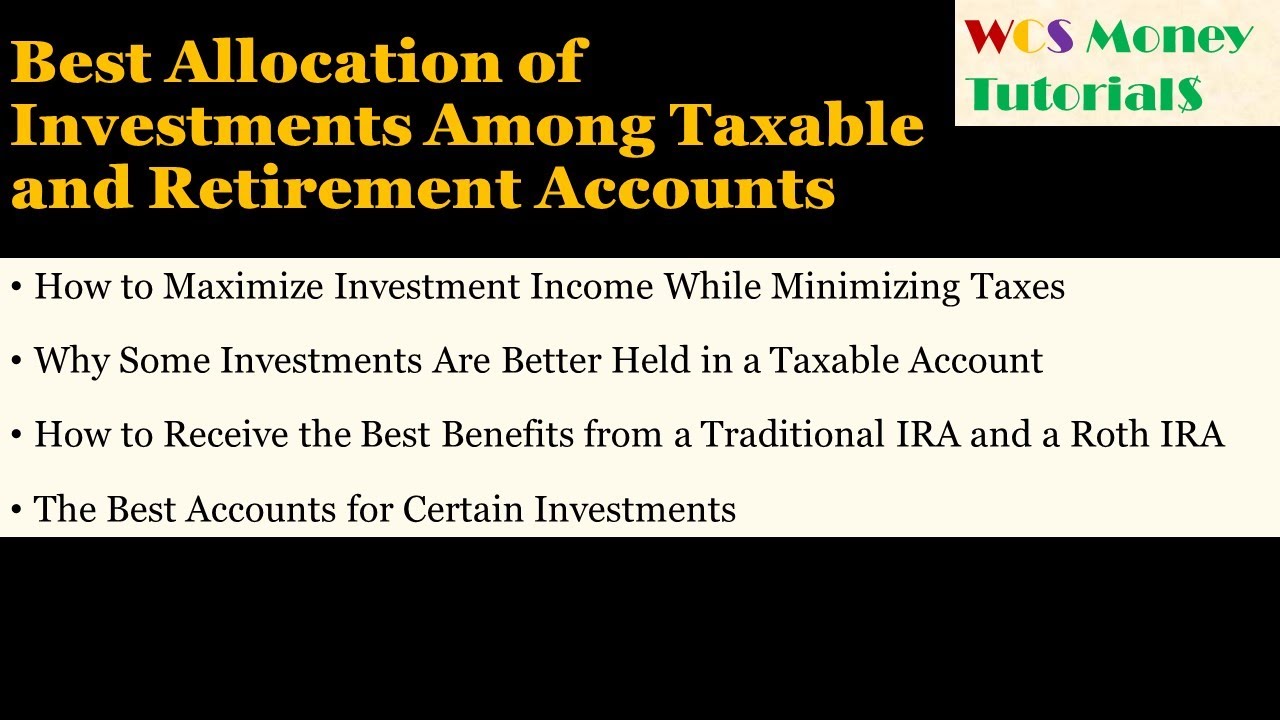 Best Allocation of Investments Among Taxable and Retirement Accounts

WCS Money Tutorial$

• How to Maximize Investment Income While Minimizing Taxes

• Why Some Investments Are Better Held in a Taxable Account

• How to Receive the Best Benefits from a Traditional IRA and a Roth IRA

• The Best Accounts for Certain Investments